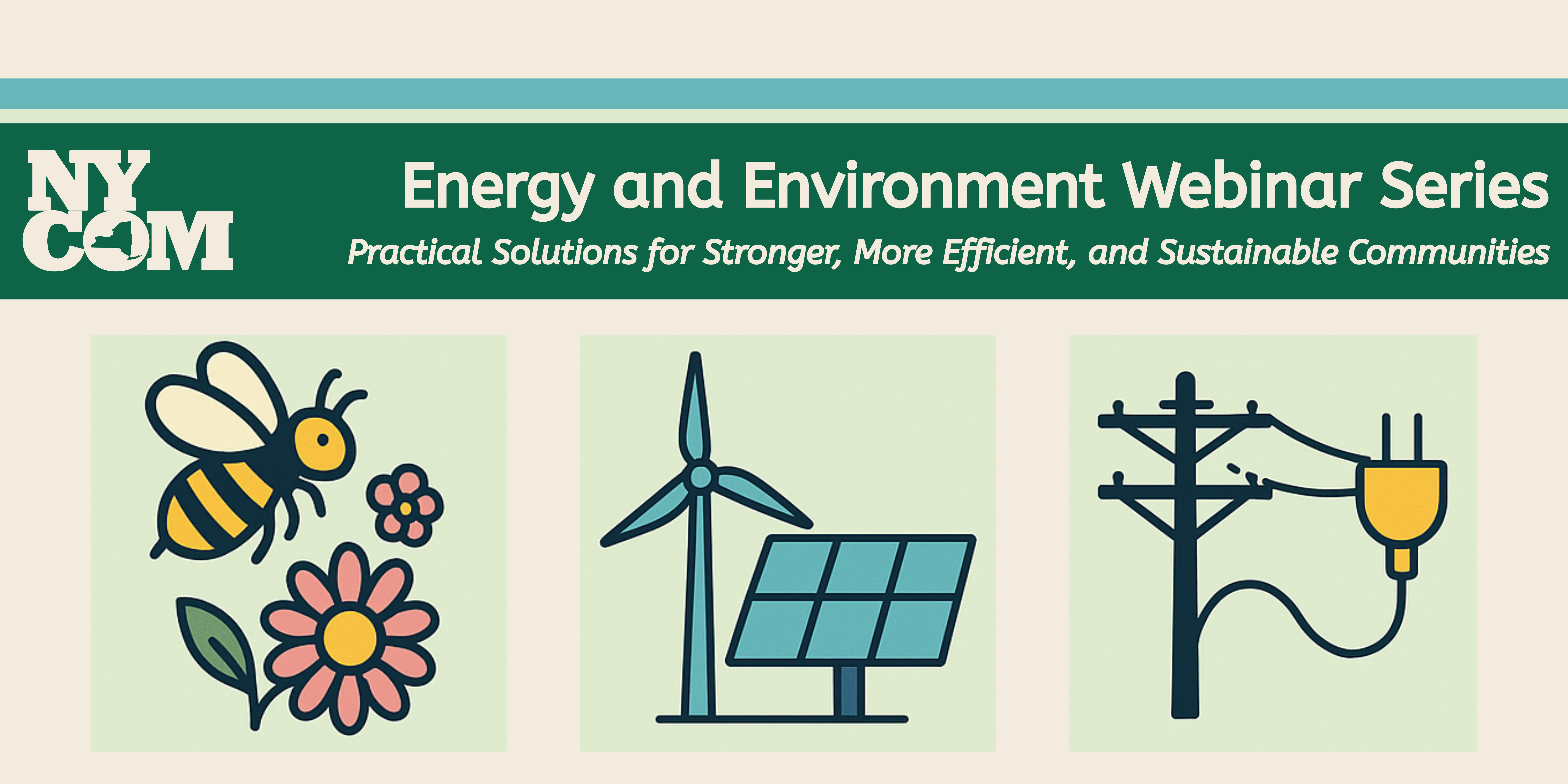 NY
COM

Energy and Environment Webinar Series

Practical Solutions for Stronger, More Efficient, and Sustainable Communities